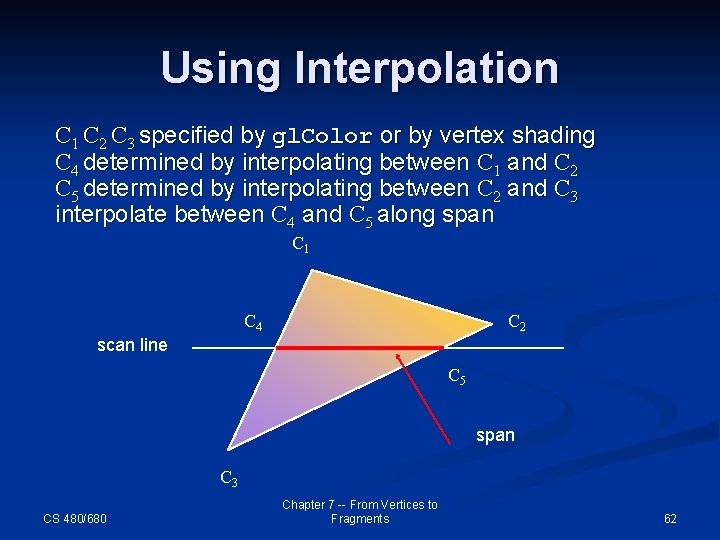 Using Interpolation

$C_1$ $C_2$ $C_3$ specified by glColor or by vertex shading
$C_4$ determined by interpolating between $C_1$ and $C_2$
$C_5$ determined by interpolating between $C_2$ and $C_3$
interpolate between $C_4$ and $C_5$ along span

$C_1$

$C_4$

$C_2$

scan line

$C_5$

span

$C_3$

CS 480/680

Chapter 7 -- From Vertices to Fragments

62